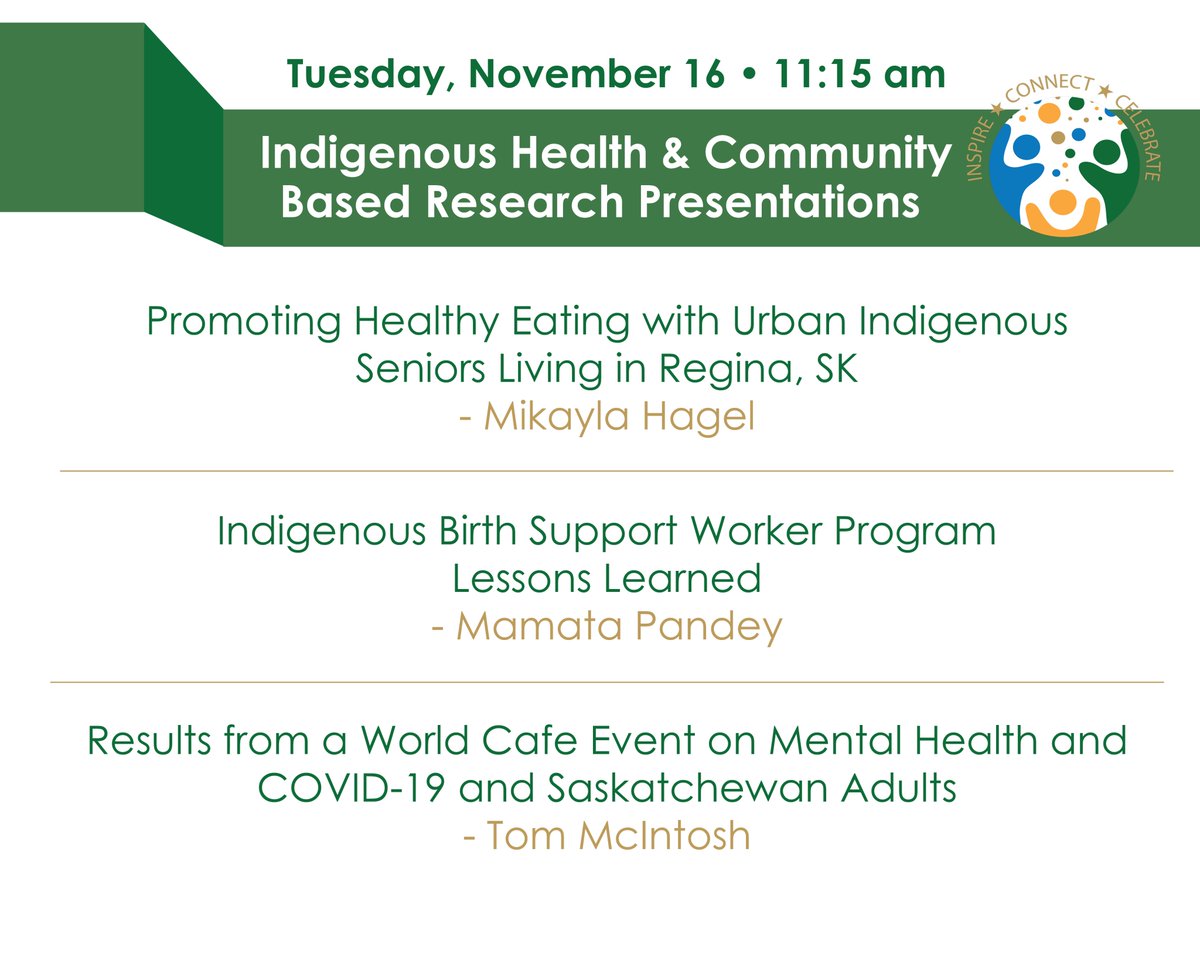 Tuesday, November 16 • 11:15 am

Indigenous Health & Community Based Research Presentations

INSPIRE ★ CONNECT ★ CELEBRATE

Promoting Healthy Eating with Urban Indigenous Seniors Living in Regina, SK
- Mikayla Hagel

Indigenous Birth Support Worker Program Lessons Learned
- Mamata Pandey

Results from a World Cafe Event on Mental Health and COVID-19 and Saskatchewan Adults
- Tom McIntosh